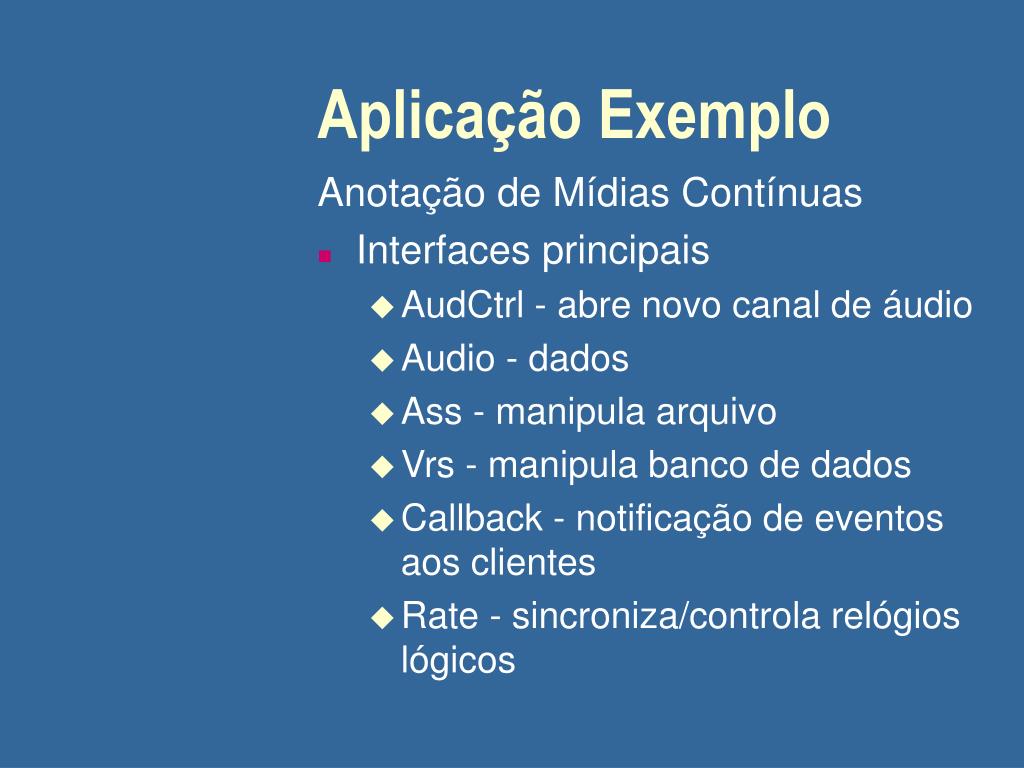 Aplicação Exemplo

Anotação de Mídias Contínuas

Interfaces principais

AudCtrl - abre novo canal de áudio

Audio - dados

Ass - manipula arquivo

Vrs - manipula banco de dados

Callback - notificação de eventos aos clientes

Rate - sincroniza/controla relógios lógicos